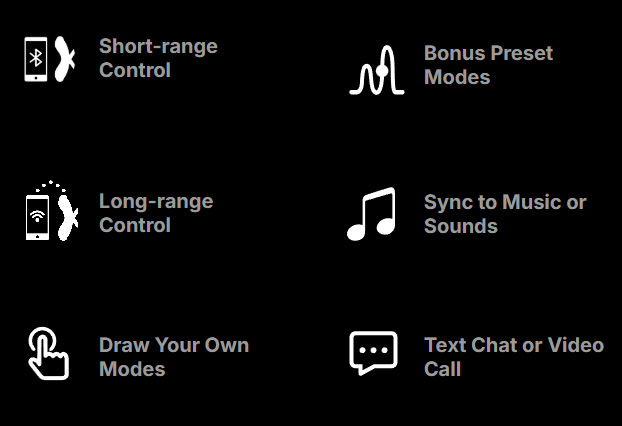 Short-range Control

Long-range Control

Draw Your Own Modes

Bonus Preset Modes

Sync to Music or Sounds

Text Chat or Video Call